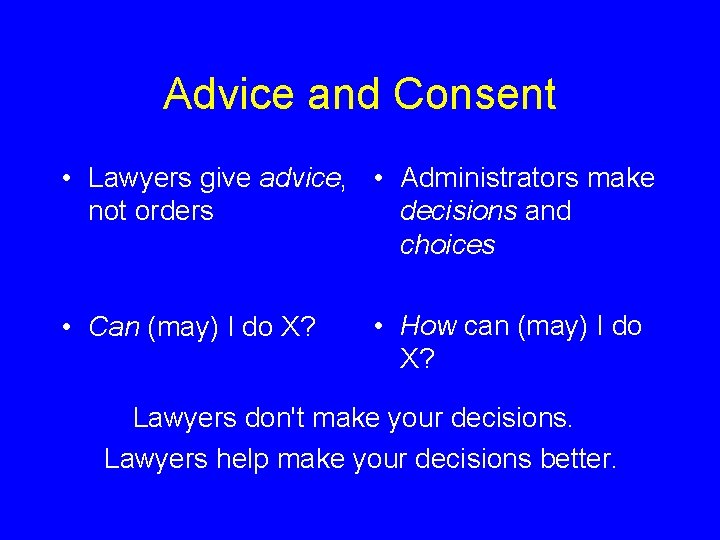 Advice and Consent

• Lawyers give advice, not orders

• Can (may) I do X?

• Administrators make decisions and choices

• How can (may) I do X?

Lawyers don't make your decisions.

Lawyers help make your decisions better.